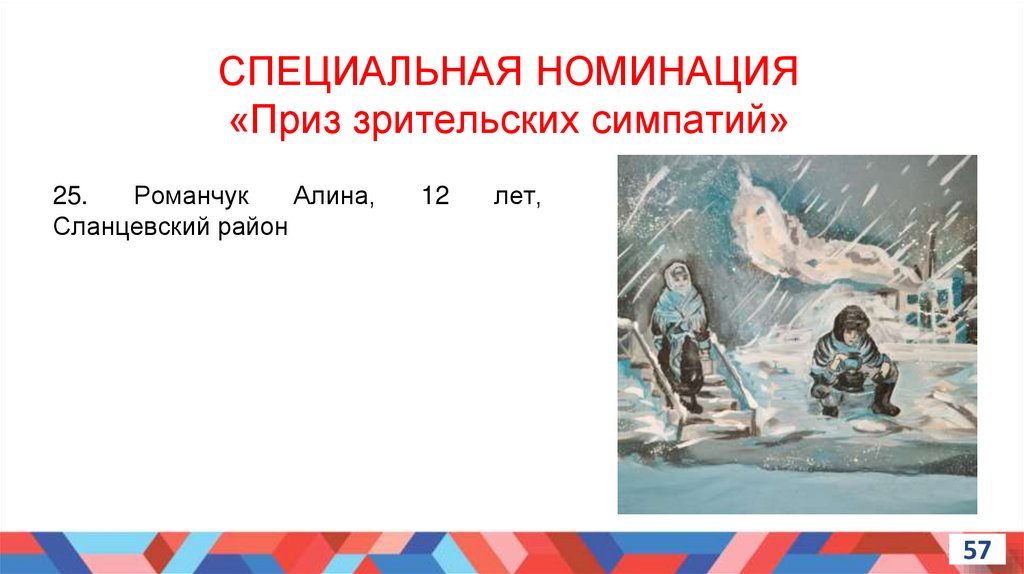 СПЕЦИАЛЬНАЯ НОМИНАЦИЯ
«Приз зрительских симпатий»

25. Романчук Алина, 12 лет, Сланцевский район

57